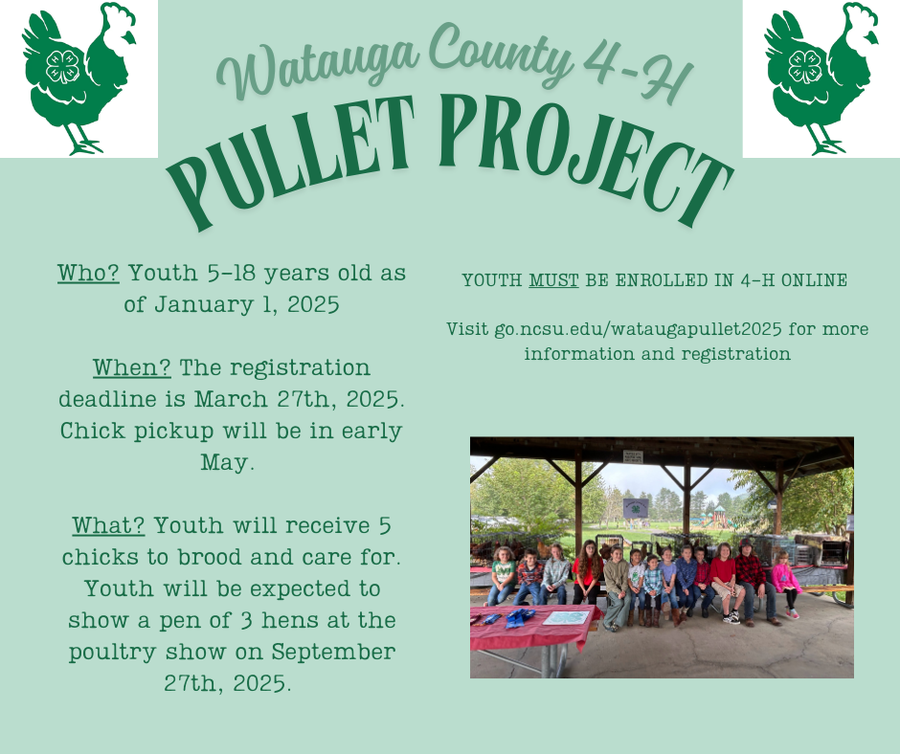 Watauga County 4-H
PULLET PROJECT

Who? Youth 5-18 years old as of January 1, 2025

When? The registration deadline is March 27th, 2025. Chick pickup will be in early May.

What? Youth will receive 5 chicks to brood and care for. Youth will be expected to show a pen of 3 hens at the poultry show on September 27th, 2025.

YOUTH MUST BE ENROLLED IN 4-H ONLINE

Visit go.ncsu.edu/wataugapullet2025 for more information and registration